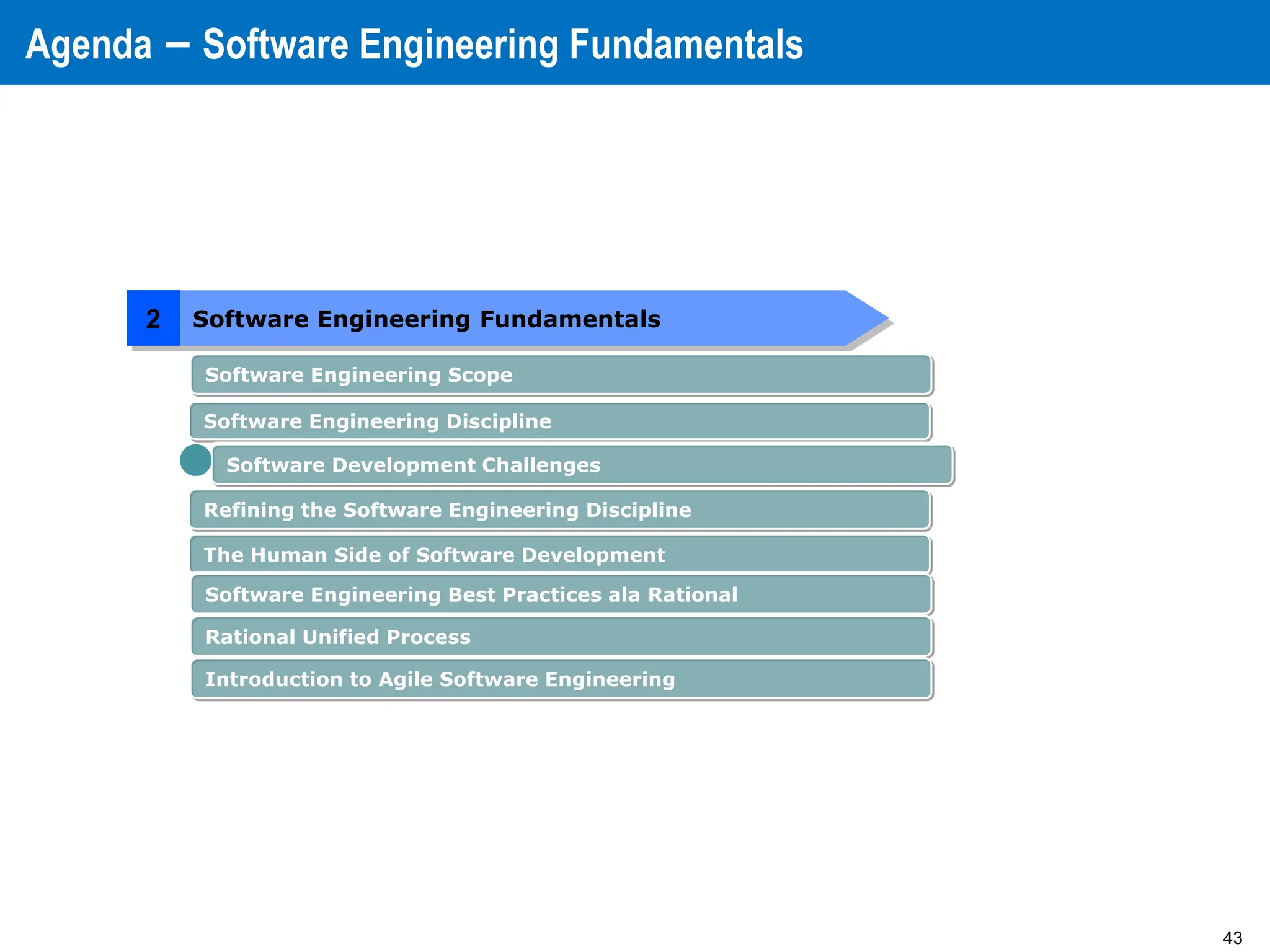 Agenda – Software Engineering Fundamentals

2 Software Engineering Fundamentals

Software Engineering Scope

Software Engineering Discipline

Software Development Challenges

Refining the Software Engineering Discipline

The Human Side of Software Development

Software Engineering Best Practices ala Rational

Rational Unified Process

Introduction to Agile Software Engineering

43